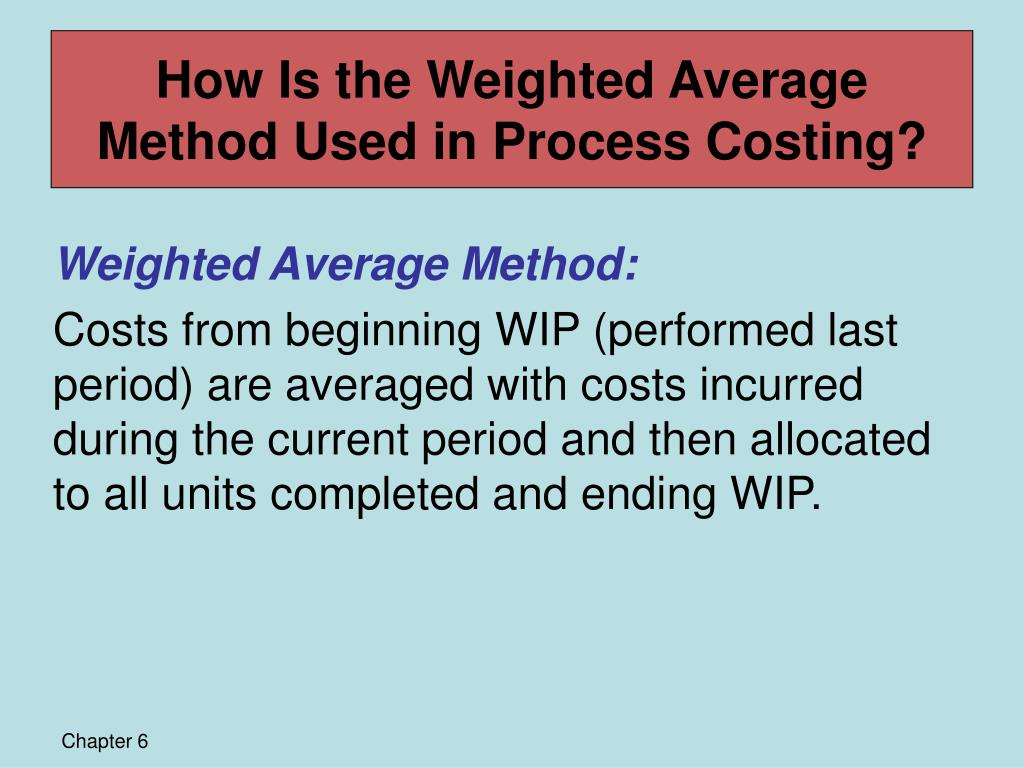 How Is the Weighted Average Method Used in Process Costing?

Weighted Average Method:

Costs from beginning WIP (performed last period) are averaged with costs incurred during the current period and then allocated to all units completed and ending WIP.

Chapter 6